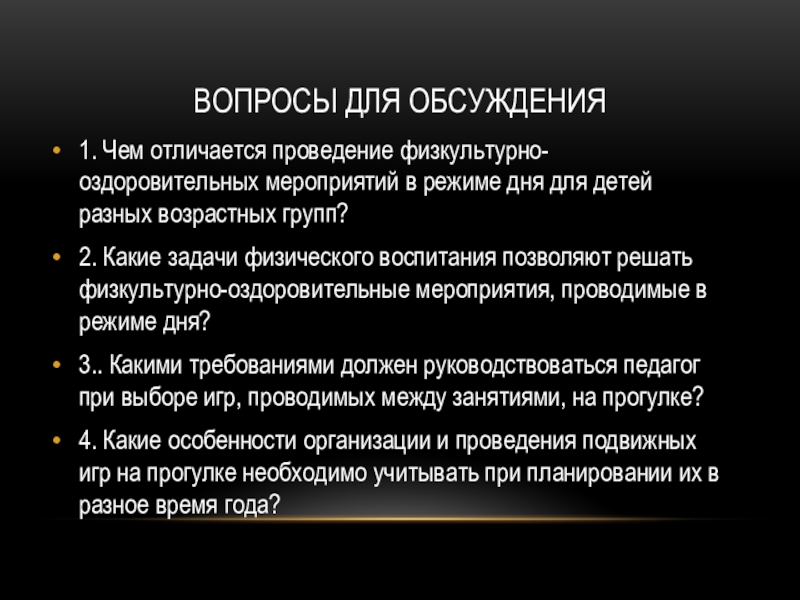 ВОПРОСЫ ДЛЯ ОБСУЖДЕНИЯ

• 1. Чем отличается проведение физкультурно-оздоровительных мероприятий в режиме дня для детей разных возрастных групп?

• 2. Какие задачи физического воспитания позволяют решать физкультурно-оздоровительные мероприятия, проводимые в режиме дня?

• 3.. Какими требованиями должен руководствоваться педагог при выборе игр, проводимых между занятиями, на прогулке?

• 4. Какие особенности организации и проведения подвижных игр на прогулке необходимо учитывать при планировании их в разное время года?